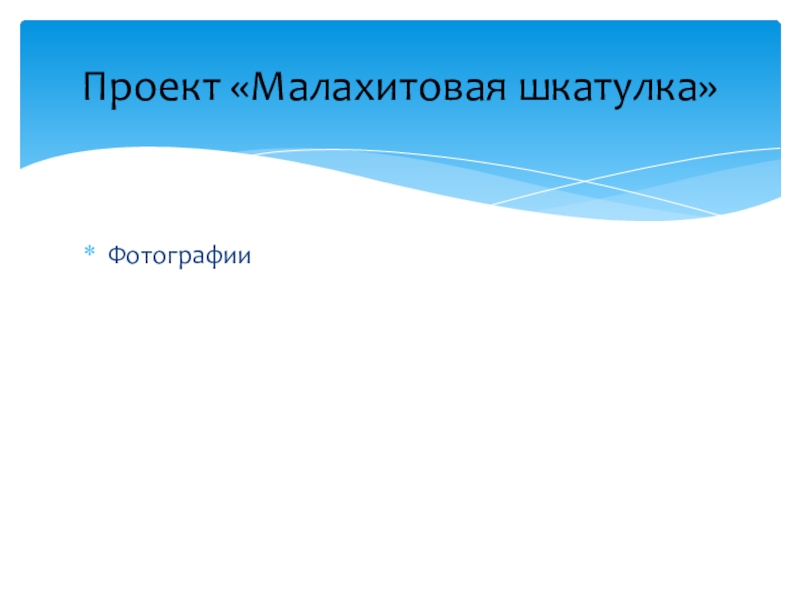 Проект «Малахитовая шкатулка»

* Фотографии